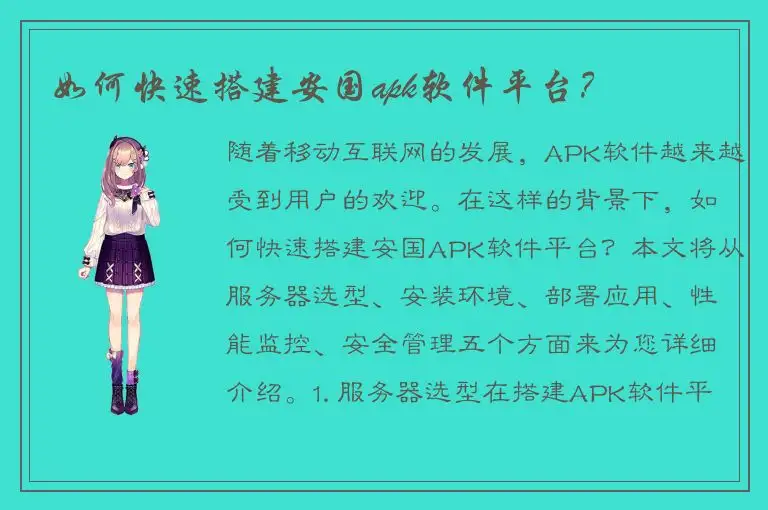 如何快速搭建安国apk软件平台？

随着移动互联网的发展，APK软件越来越受到用户的欢迎。在这样的背景下，如何快速搭建安国APK软件平台？本文将从服务器选型、安装环境、部署应用、性能监控、安全管理五个方面来为您详细介绍。1. 服务器选型在搭建APK软件平